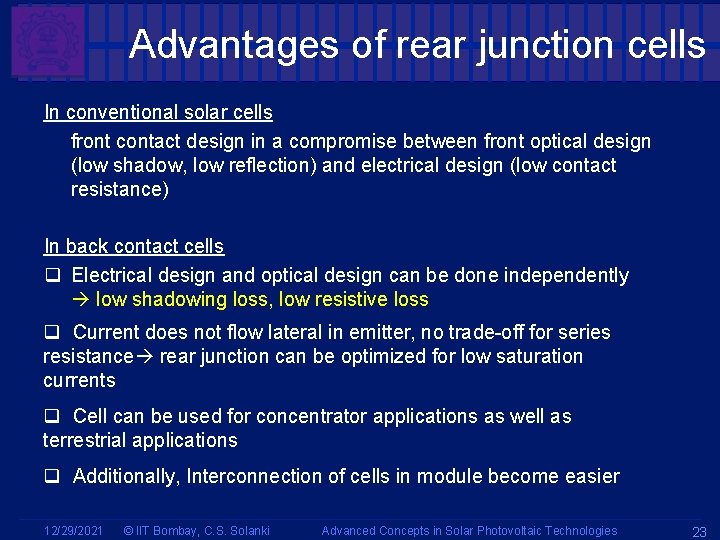 Advantages of rear junction cells

In conventional solar cells

front contact design in a compromise between front optical design (low shadow, low reflection) and electrical design (low contact resistance)

In back contact cells

❑ Electrical design and optical design can be done independently
→ low shadowing loss, low resistive loss

❑ Current does not flow lateral in emitter, no trade-off for series resistance→ rear junction can be optimized for low saturation currents

❑ Cell can be used for concentrator applications as well as terrestrial applications

❑ Additionally, Interconnection of cells in module become easier

12/29/2021 © IIT Bombay, C.S. Solanki Advanced Concepts in Solar Photovoltaic Technologies 23